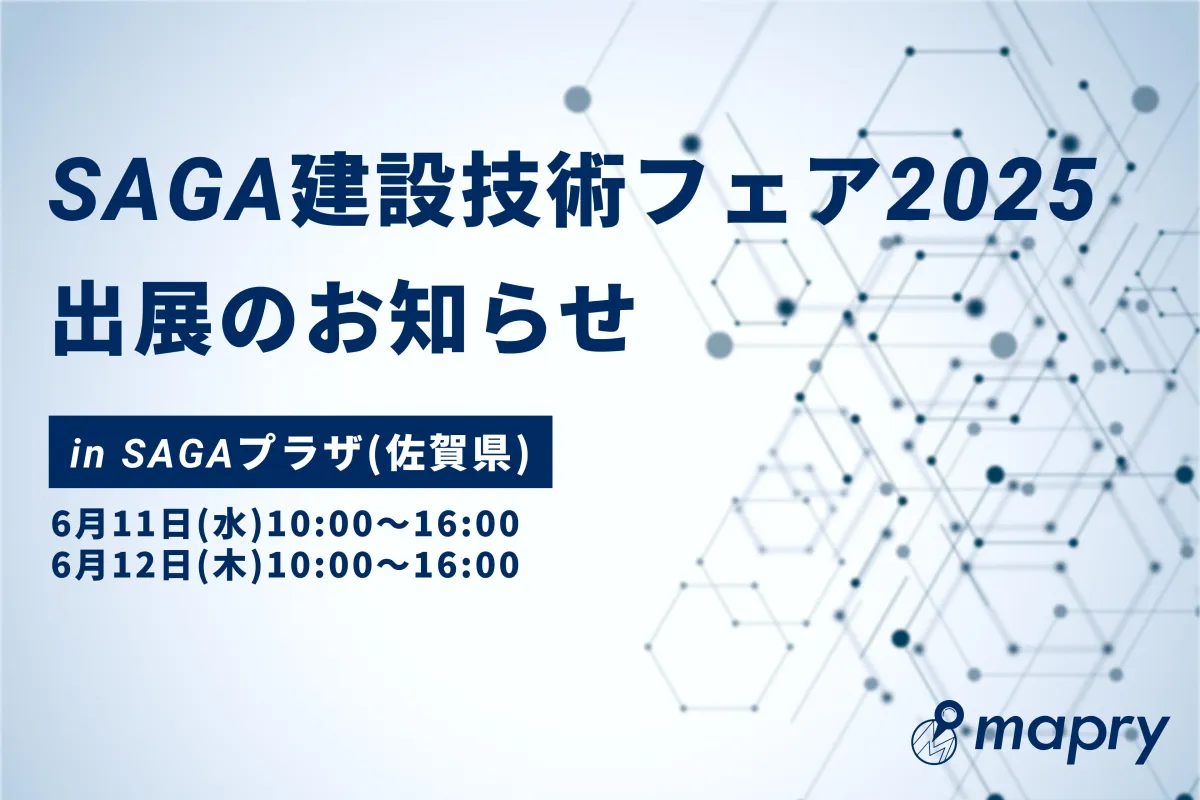 SAGA建設技術フェア2025
出展のお知らせ

in SAGAプラザ(佐賀県)

6月11日(水)10:00～16:00
6月12日(木)10:00～16:00

mapry